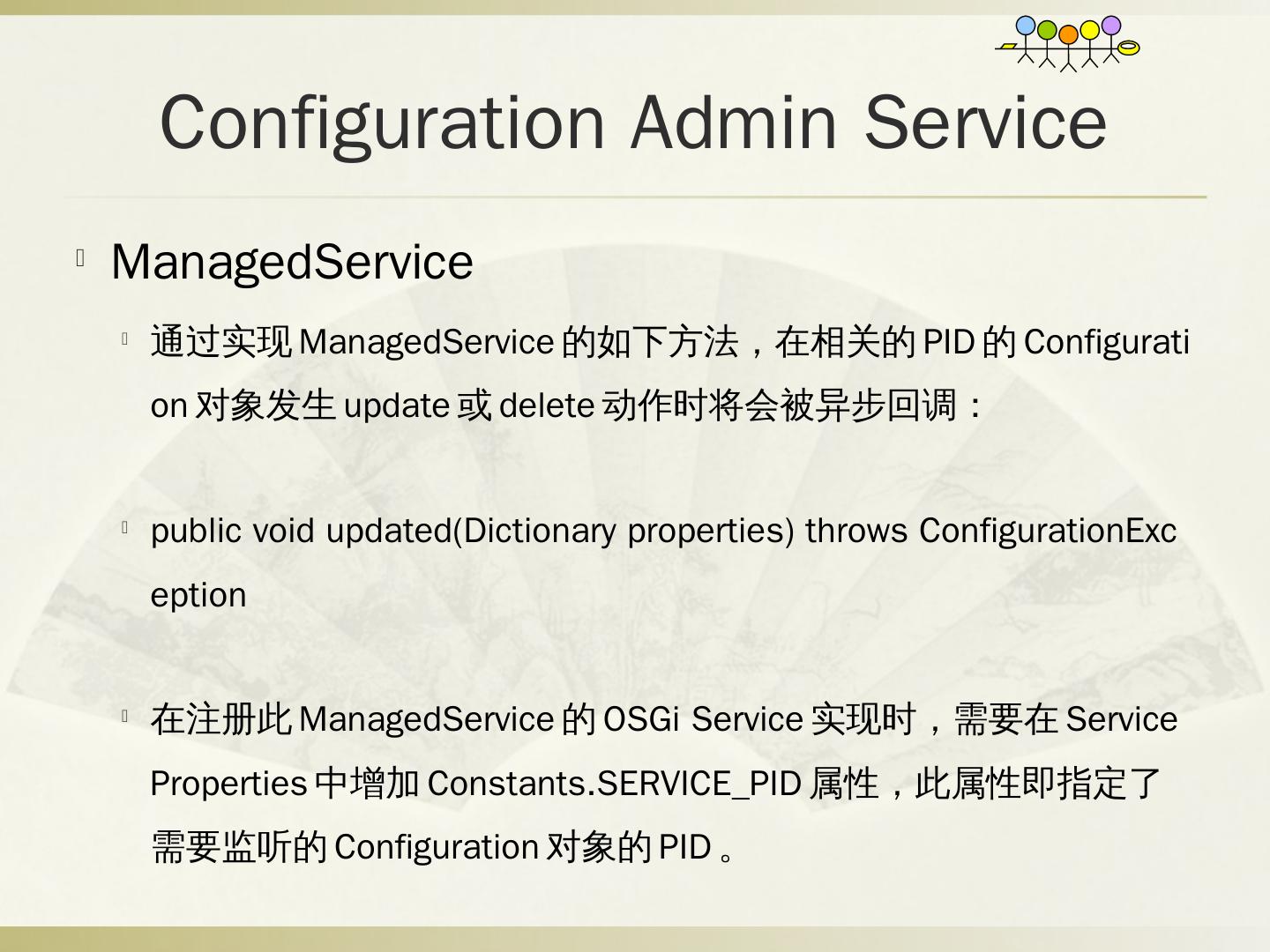 Configuration Admin Service

ManagedService

通过实现 ManagedService 的如下方法，在相关的 PID 的 Configuration 对象发生 update 或 delete 动作时将会被异步回调：

public void updated(Dictionary properties) throws ConfigurationException

在注册此 ManagedService 的 OSGi Service 实现时，需要在 Service Properties 中增加 Constants.SERVICE_PID 属性，此属性即指定了需要监听的 Configuration 对象的 PID 。